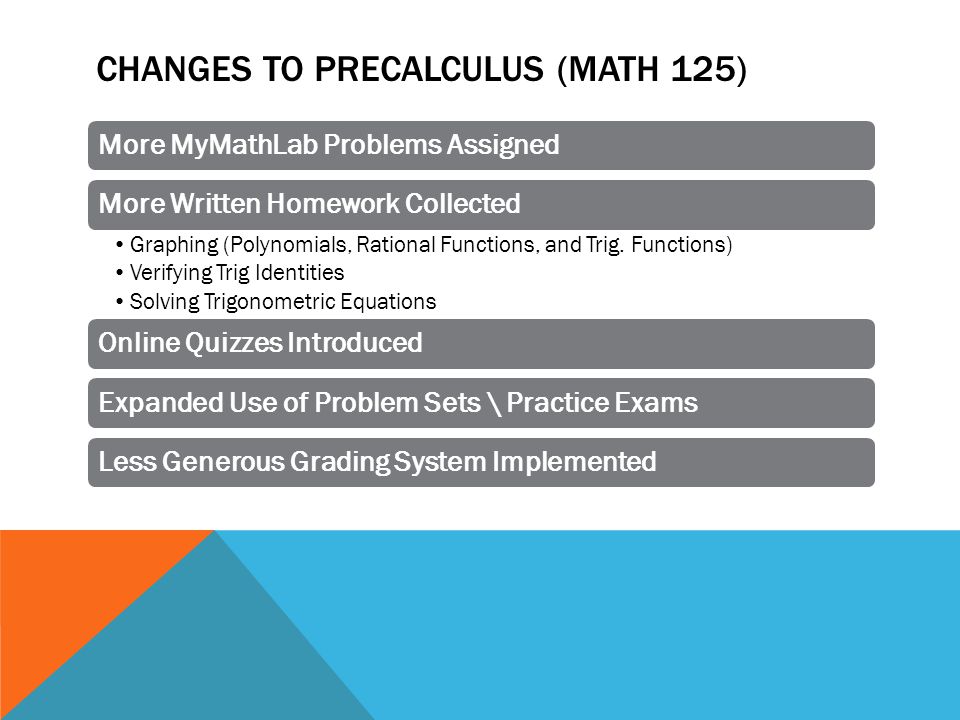 CHANGES TO PRECALCULUS (MATH 125)

More MyMathLab Problems Assigned

More Written Homework Collected

• Graphing (Polynomials, Rational Functions, and Trig. Functions)
• Verifying Trig Identities
• Solving Trigonometric Equations

Online Quizzes Introduced

Expanded Use of Problem Sets \ Practice Exams

Less Generous Grading System Implemented